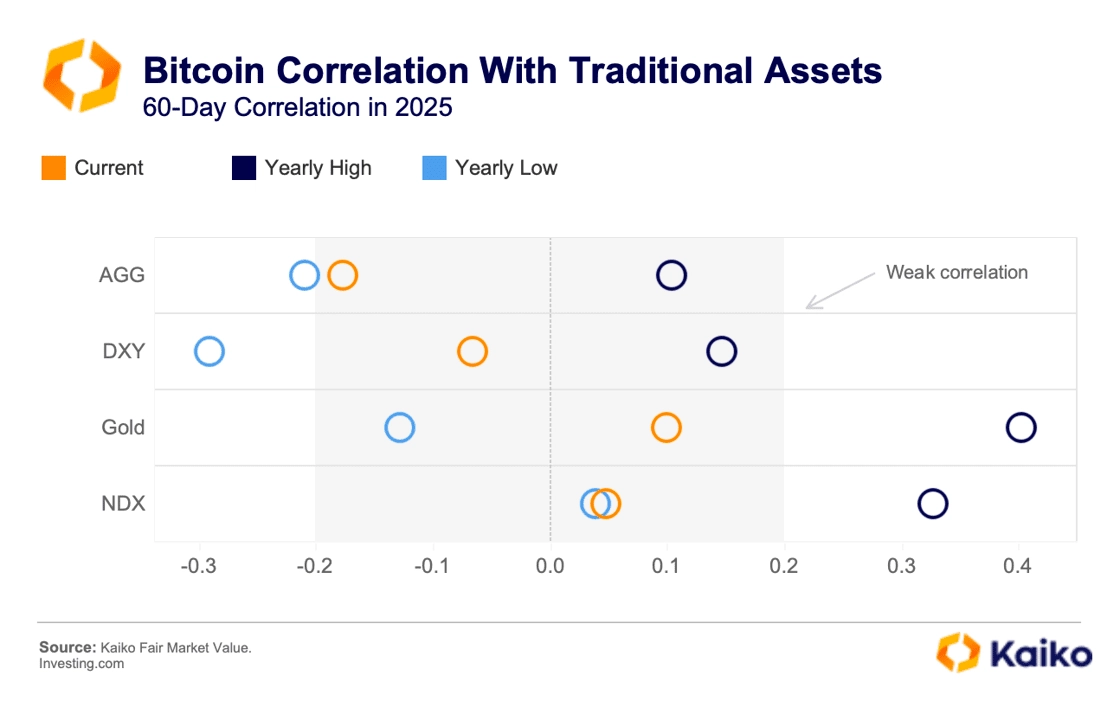 Bitcoin Correlation With Traditional Assets
60-Day Correlation in 2025

Current Yearly High Yearly Low

AGG
DXY
Gold
NDX

Weak correlation

-0.3 -0.2 -0.1 0.0 0.1 0.2 0.3 0.4

Source: Kaiko Fair Market Value. Investing.com

Kaiko